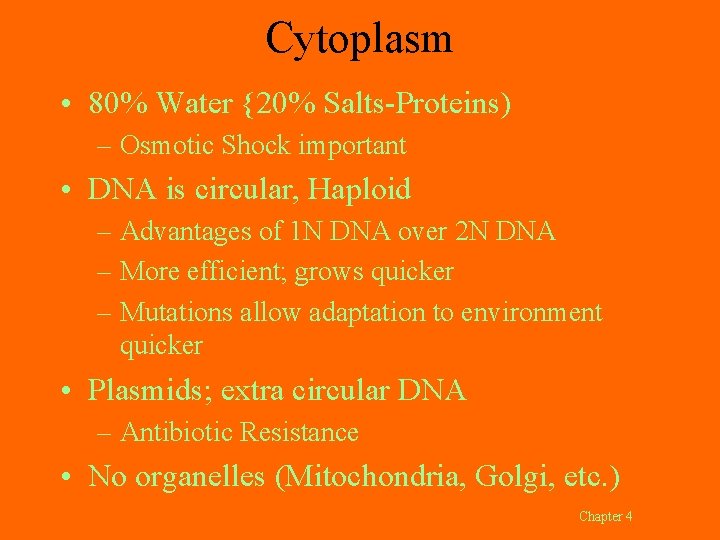 Cytoplasm

• 80% Water {20% Salts-Proteins)
– Osmotic Shock important

• DNA is circular, Haploid
– Advantages of 1N DNA over 2N DNA
– More efficient; grows quicker
– Mutations allow adaptation to environment quicker

• Plasmids; extra circular DNA
– Antibiotic Resistance

• No organelles (Mitochondria, Golgi, etc.)

Chapter 4